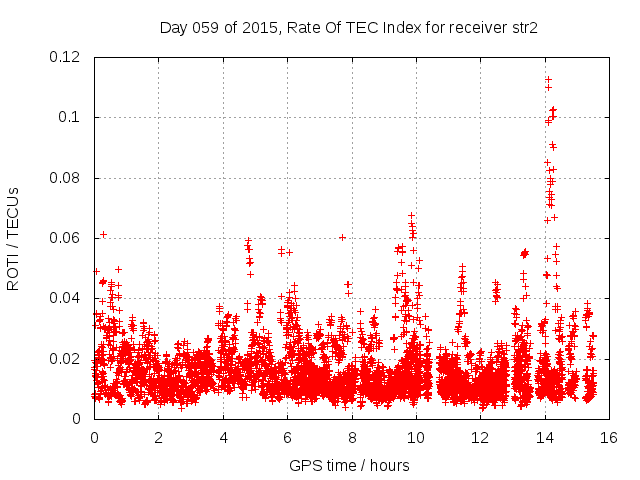 Day 059 of 2015, Rate Of TEC Index for receiver str2

ROTI / TECUs

0.12
0.1
0.08
0.06
0.04
0.02
0

0 2 4 6 8 10 12 14 16

GPS time / hours